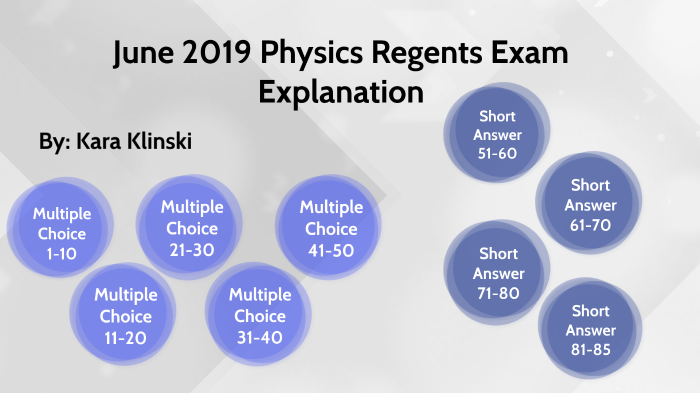 June 2019 Physics Regents Exam Explanation

By: Kara Klinski

Multiple Choice 1-10

Multiple Choice 11-20

Multiple Choice 21-30

Multiple Choice 31-40

Multiple Choice 41-50

Short Answer 51-60

Short Answer 61-70

Short Answer 71-80

Short Answer 81-85